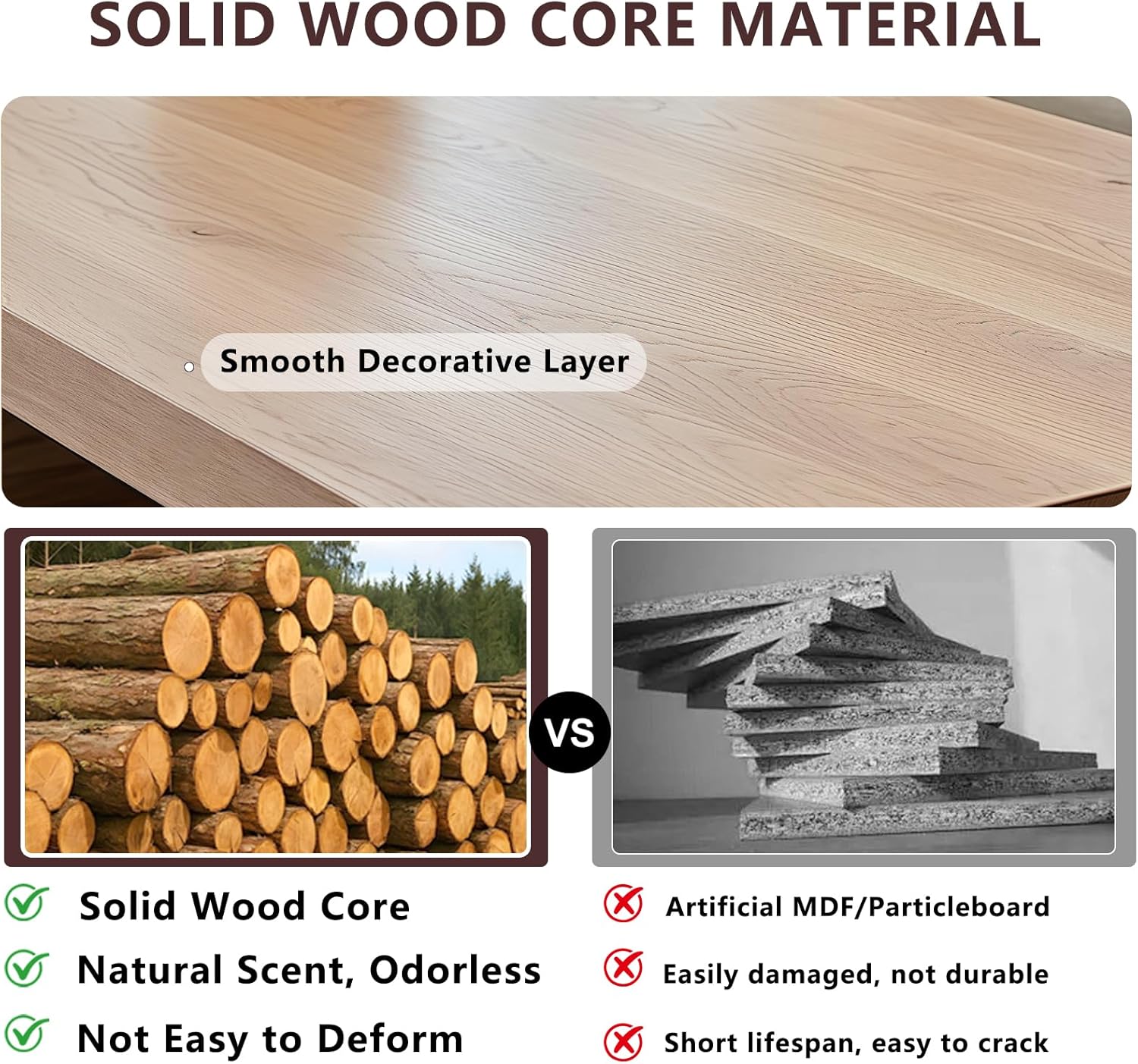 SOLID WOOD CORE MATERIAL

Smooth Decorative Layer

VS

Solid Wood Core

Natural Scent, Odorless

Not Easy to Deform

Artificial MDF/Particleboard

Easily damaged, not durable

Short lifespan, easy to crack